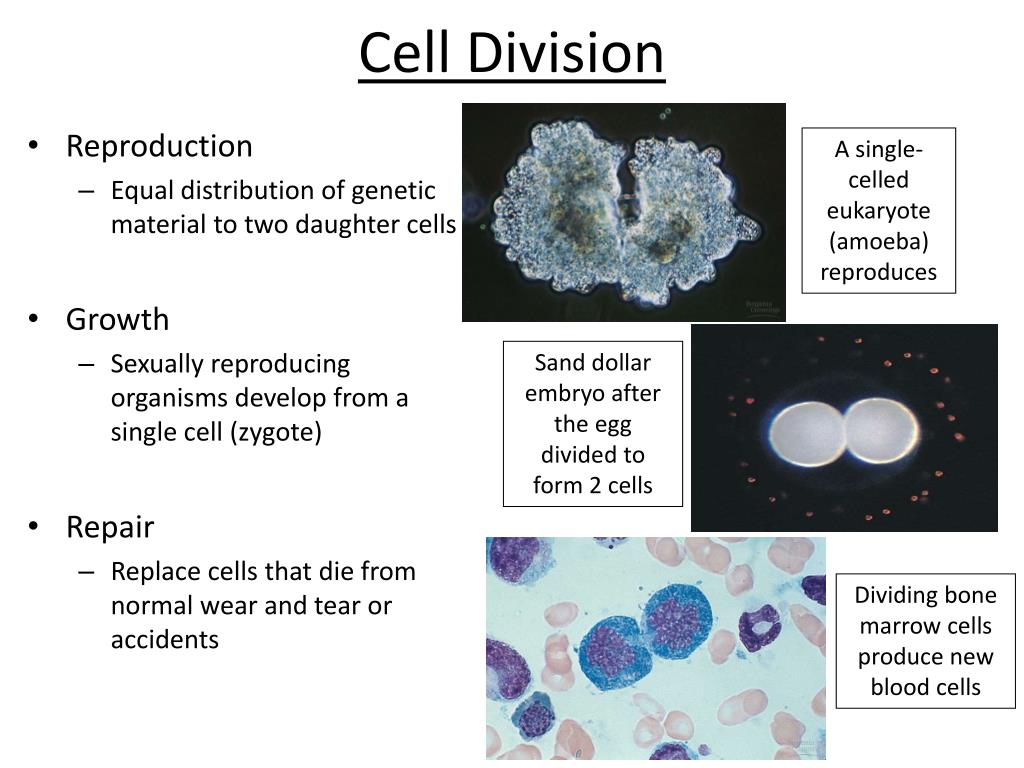 Cell Division

• Reproduction
– Equal distribution of genetic material to two daughter cells

• Growth
– Sexually reproducing organisms develop from a single cell (zygote)

• Repair
– Replace cells that die from normal wear and tear or accidents

A single-celled eukaryote (amoeba) reproduces

Sand dollar embryo after the egg divided to form 2 cells

Dividing bone marrow cells produce new blood cells